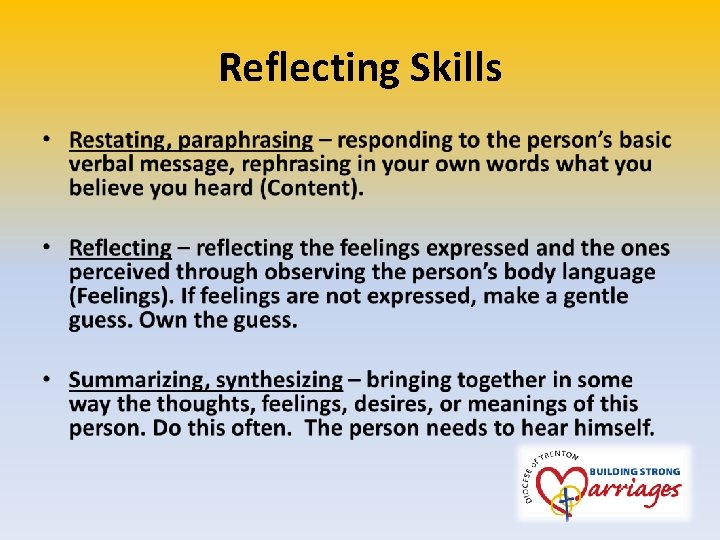 Reflecting Skills

• Restating, paraphrasing – responding to the person's basic verbal message, rephrasing in your own words what you believe you heard (Content).

• Reflecting – reflecting the feelings expressed and the ones perceived through observing the person's body language (Feelings). If feelings are not expressed, make a gentle guess. Own the guess.

• Summarizing, synthesizing – bringing together in some way the thoughts, feelings, desires, or meanings of this person. Do this often. The person needs to hear himself.

DIOCESE of TRENTON
BUILDING STRONG
Marriages